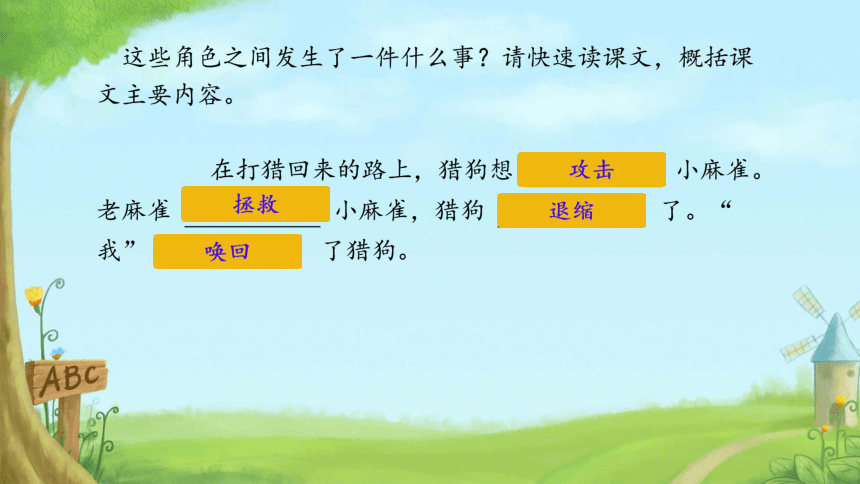 这些角色之间发生了一件什么事？请快速读课文，概括课文主要内容。

在打猎回来的路上，猎狗想 攻击 小麻雀。老麻雀 拯救 小麻雀，猎狗 退缩 了。“我” 唤回 了猎狗。

ABC